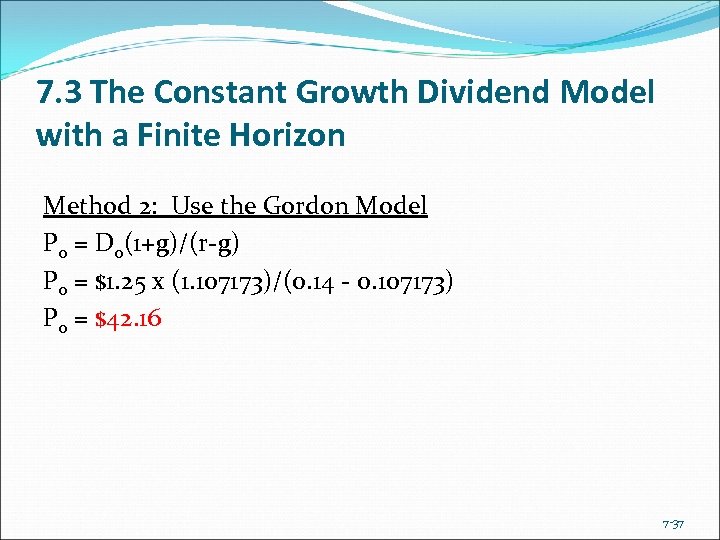 7.3 The Constant Growth Dividend Model with a Finite Horizon

Method 2: Use the Gordon Model

$P_0 = D_0(1+g)/(r-g)$

$P_0 = \$1.25 \times (1.107173)/(0.14 - 0.107173)$

$P_0 = \$42.16$

7-37